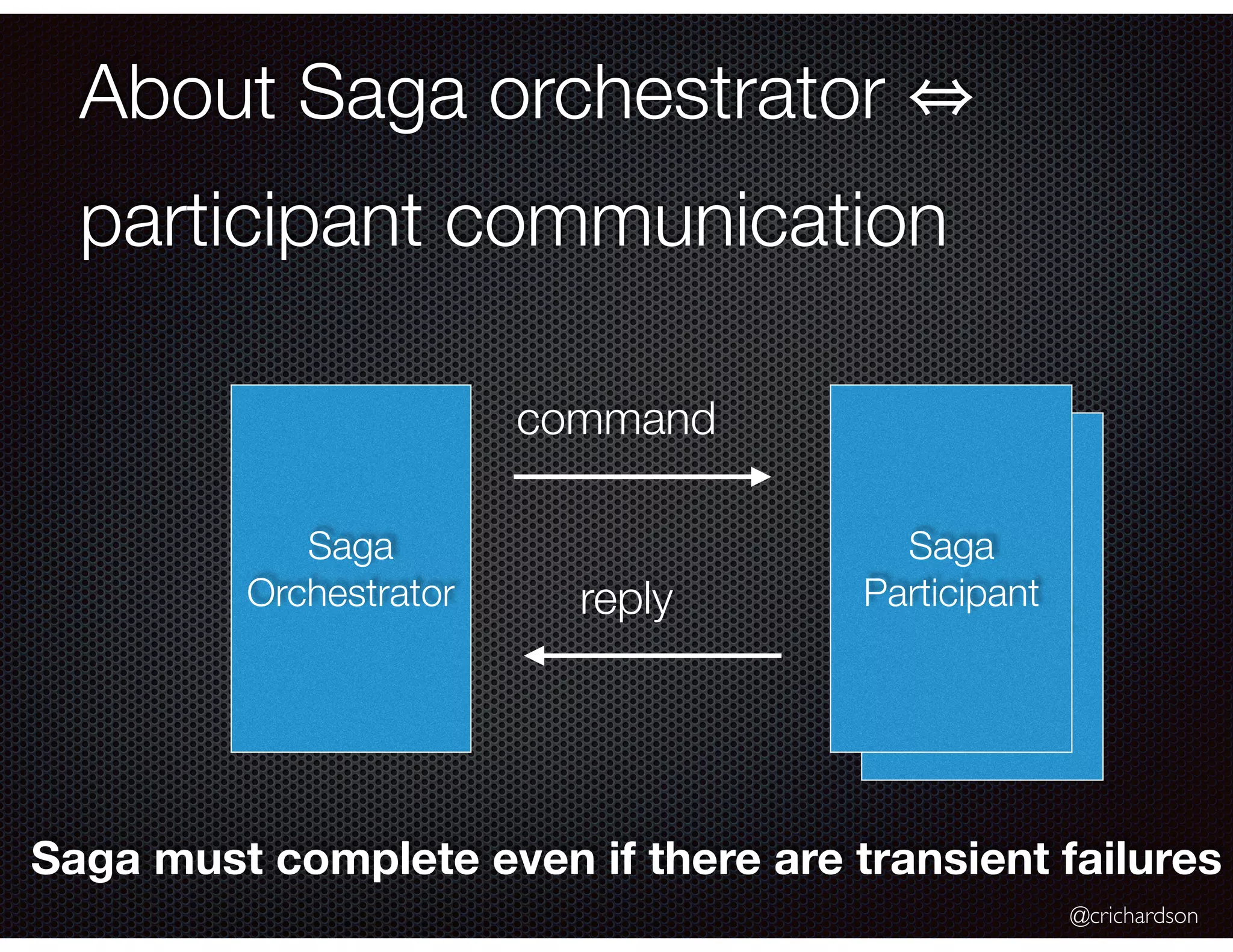 About Saga orchestrator ⇔ participant communication

Saga Orchestrator

command

reply

Saga Participant

Saga must complete even if there are transient failures

@crichardson